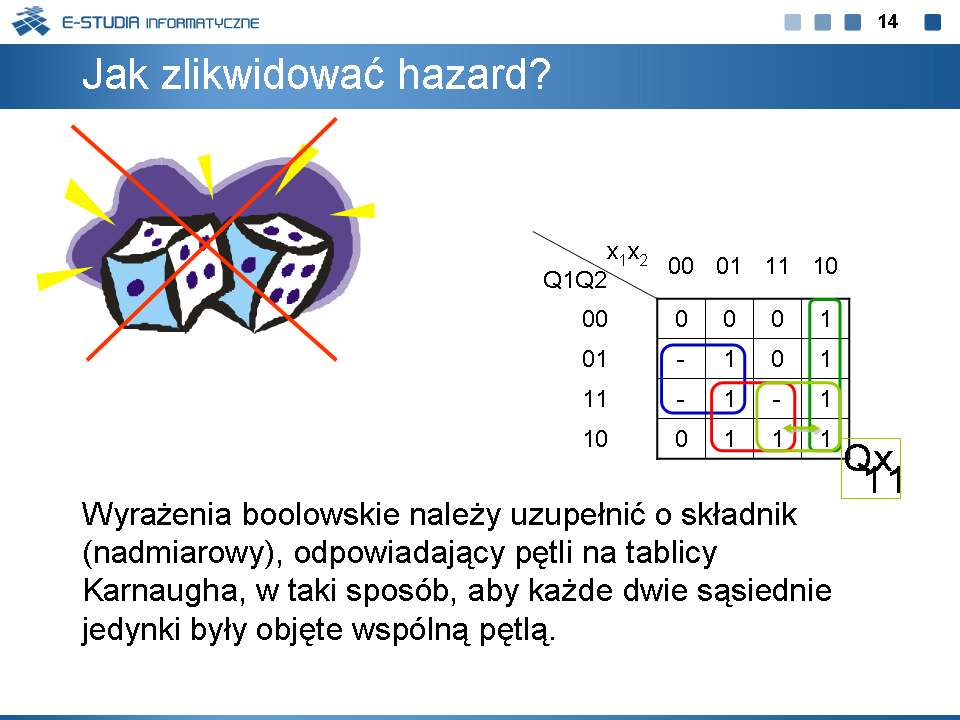 E-STUDIA INFORMATYCZNE

14

Jak zlikwidować hazard?

| Q1Q2 \ $x_1x_2$ | 00 | 01 | 11 | 10 |
|---|---|---|---|---|
| 00 | 0 | 0 | 0 | 1 |
| 01 | - | 1 | 0 | 1 |
| 11 | - | 1 | - | 1 |
| 10 | 0 | 1 | 1 | 1 |

Qx
11

Wyrażenia boolowskie należy uzupełnić o składnik (nadmiarowy), odpowiadający pętli na tablicy Karnaugha, w taki sposób, aby każde dwie sąsiednie jedynki były objęte wspólną pętlą.